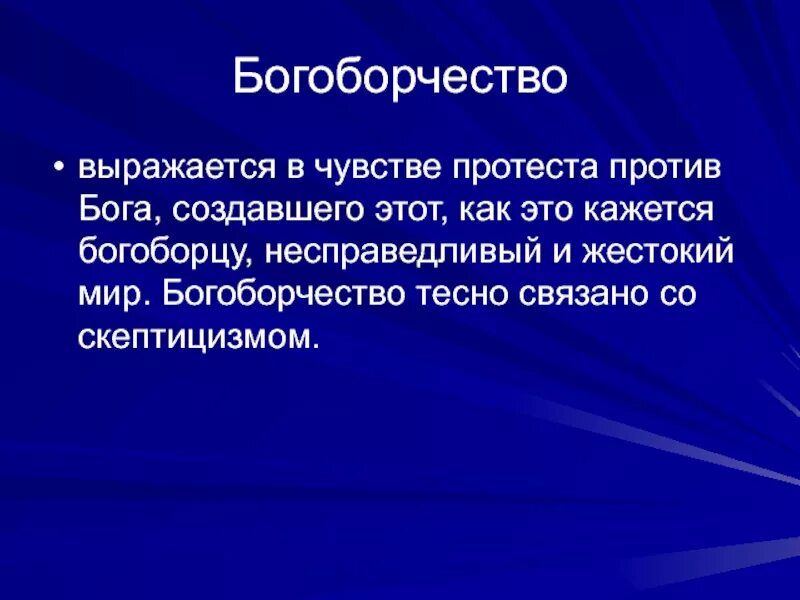 Богоборчество

• выражается в чувстве протеста против Бога, создавшего этот, как это кажется богоборцу, несправедливый и жестокий мир. Богоборчество тесно связано со скептицизмом.